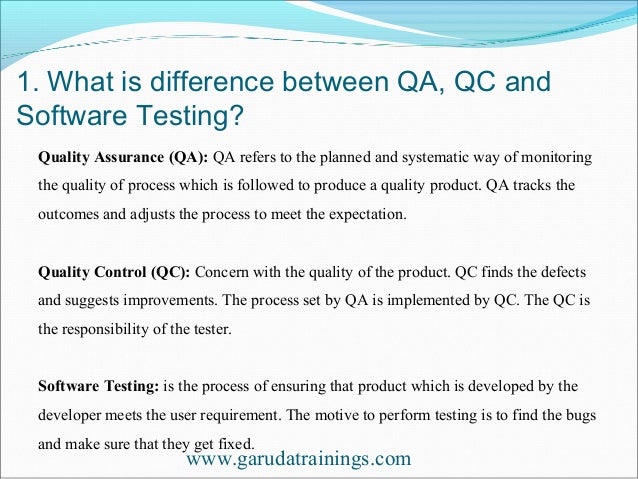 1. What is difference between QA, QC and Software Testing?

Quality Assurance (QA): QA refers to the planned and systematic way of monitoring the quality of process which is followed to produce a quality product. QA tracks the outcomes and adjusts the process to meet the expectation.

Quality Control (QC): Concern with the quality of the product. QC finds the defects and suggests improvements. The process set by QA is implemented by QC. The QC is the responsibility of the tester.

Software Testing: is the process of ensuring that product which is developed by the developer meets the user requirement. The motive to perform testing is to find the bugs and make sure that they get fixed.

www.garudatrainings.com